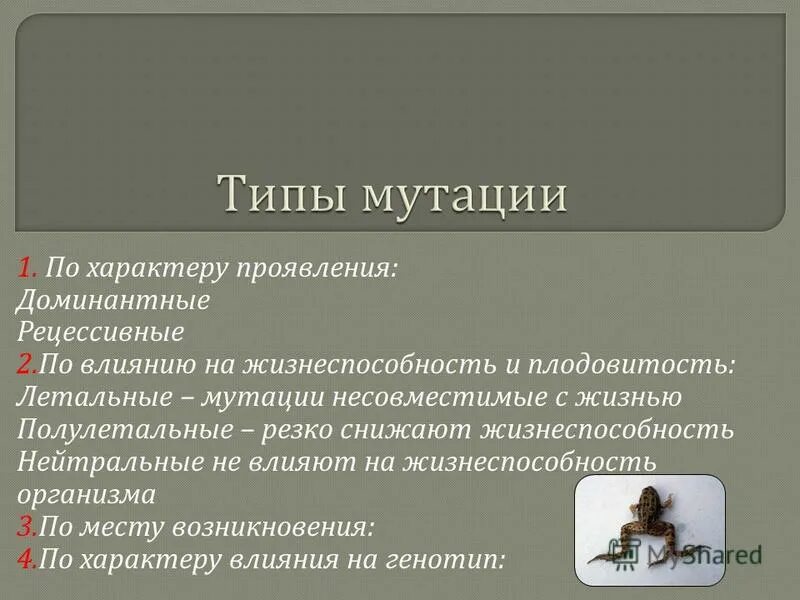 Типы мутации

1. По характеру проявления:
Доминантные
Рецессивные
2.По влиянию на жизнеспособность и плодовитость:
Летальные – мутации несовместимые с жизнью
Полулетальные – резко снижают жизнеспособность
Нейтральные не влияют на жизнеспособность организма
3.По месту возникновения:
4.По характеру влияния на генотип:

MyShared